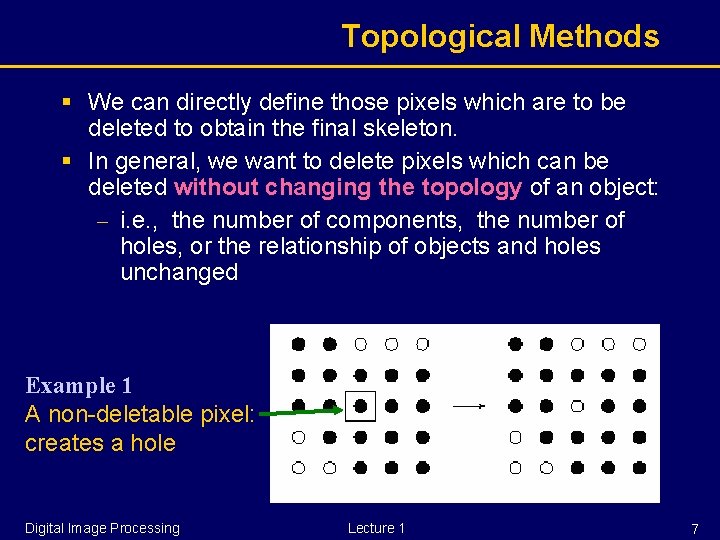 Topological Methods

▪ We can directly define those pixels which are to be deleted to obtain the final skeleton.

▪ In general, we want to delete pixels which can be deleted without changing the topology of an object:

– i.e., the number of components, the number of holes, or the relationship of objects and holes unchanged

Example 1
A non-deletable pixel: creates a hole

Digital Image Processing

Lecture 1

7